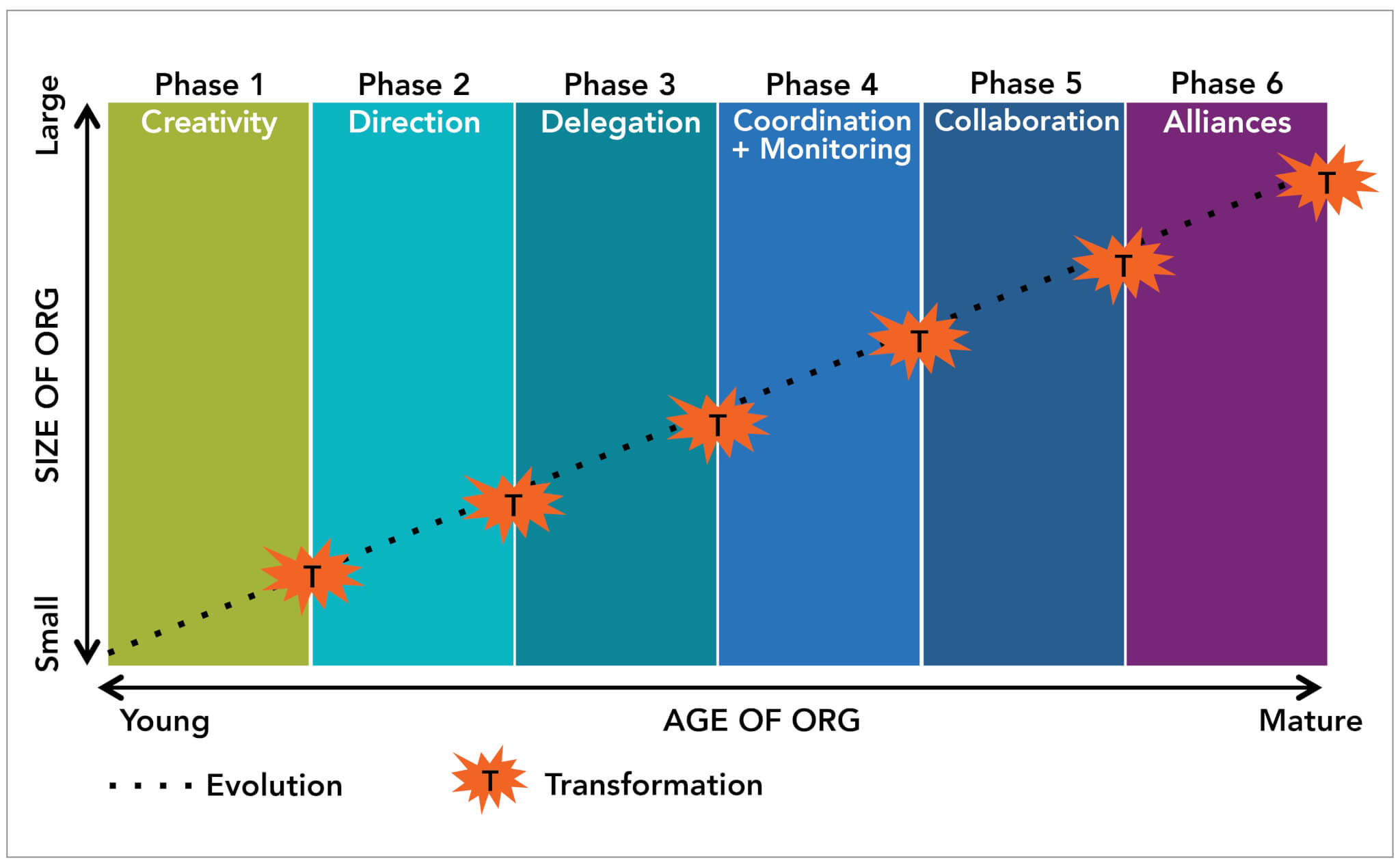 Large
SIZE OF ORG
Small

Phase 1
Creativity

Phase 2
Direction

Phase 3
Delegation

Phase 4
Coordination + Monitoring

Phase 5
Collaboration

Phase 6
Alliances

T T T T T T

Young
AGE OF ORG
Mature

Evolution
T Transformation